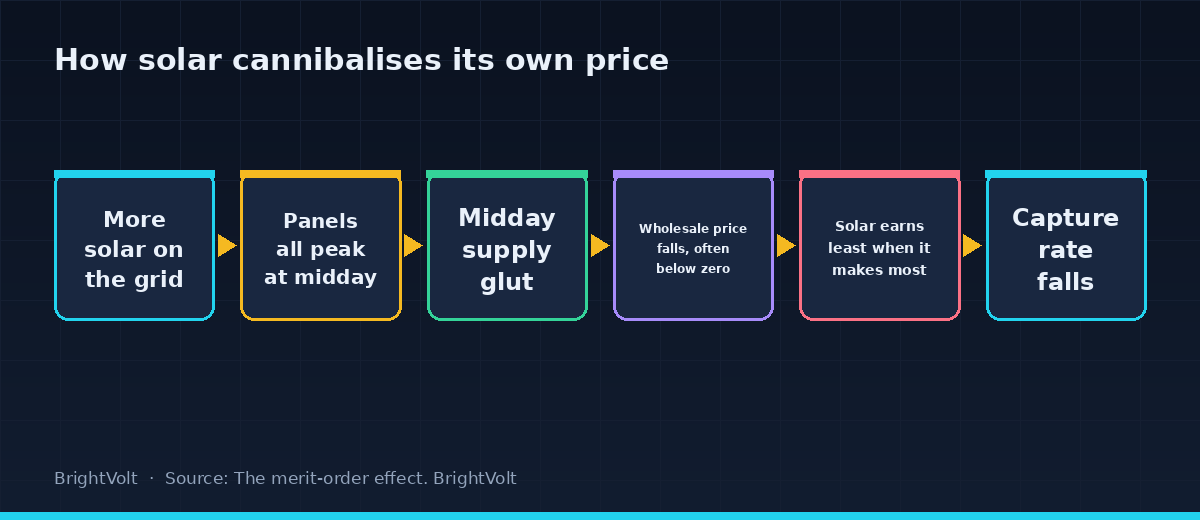 How solar cannibalises its own price

More solar on the grid

Panels all peak at midday

Midday supply glut

Wholesale price falls, often below zero

Solar earns least when it makes most

Capture rate falls

BrightVolt · Source: The merit-order effect. BrightVolt